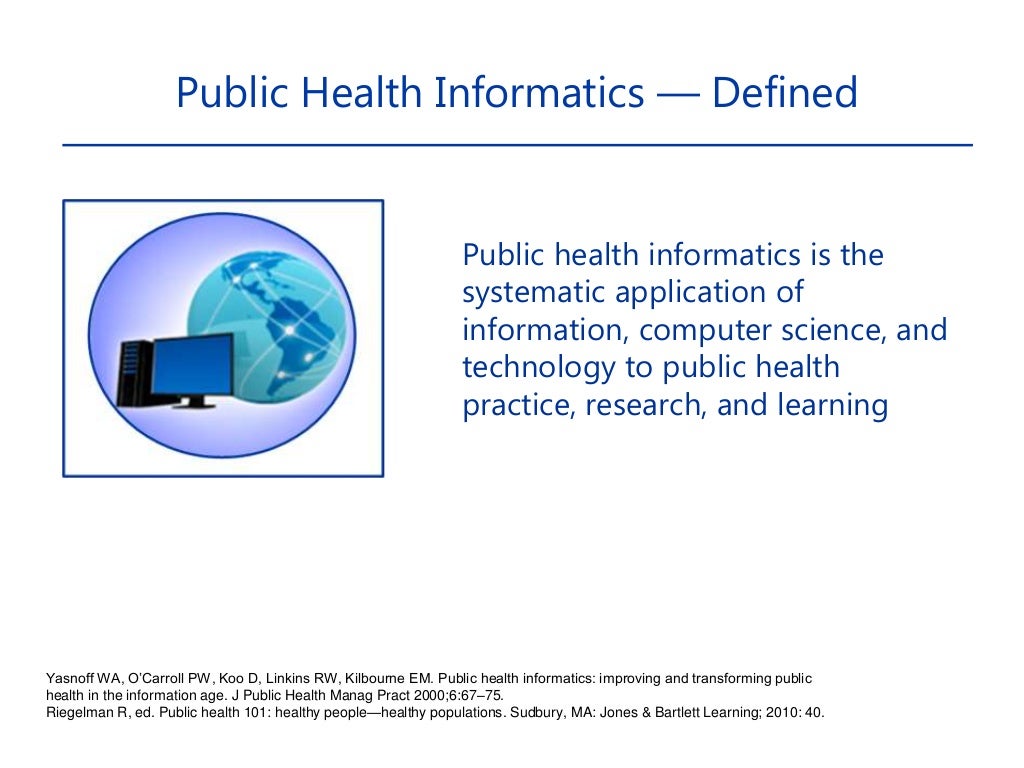 Public Health Informatics — Defined

Public health informatics is the systematic application of information, computer science, and technology to public health practice, research, and learning

Yasnoff WA, O'Carroll PW, Koo D, Linkins RW, Kilbourne EM. Public health informatics: improving and transforming public health in the information age. J Public Health Manag Pract 2000;6:67–75.
Riegelman R, ed. Public health 101: healthy people—healthy populations. Sudbury, MA: Jones & Bartlett Learning; 2010: 40.